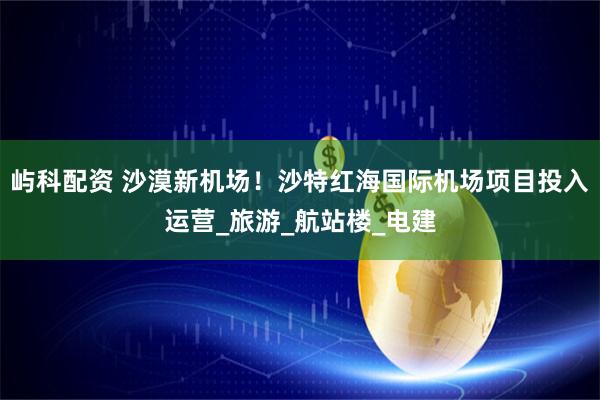 屿科配资 沙漠新机场！沙特红海国际机场项目投入运营_旅游_航站楼_电建